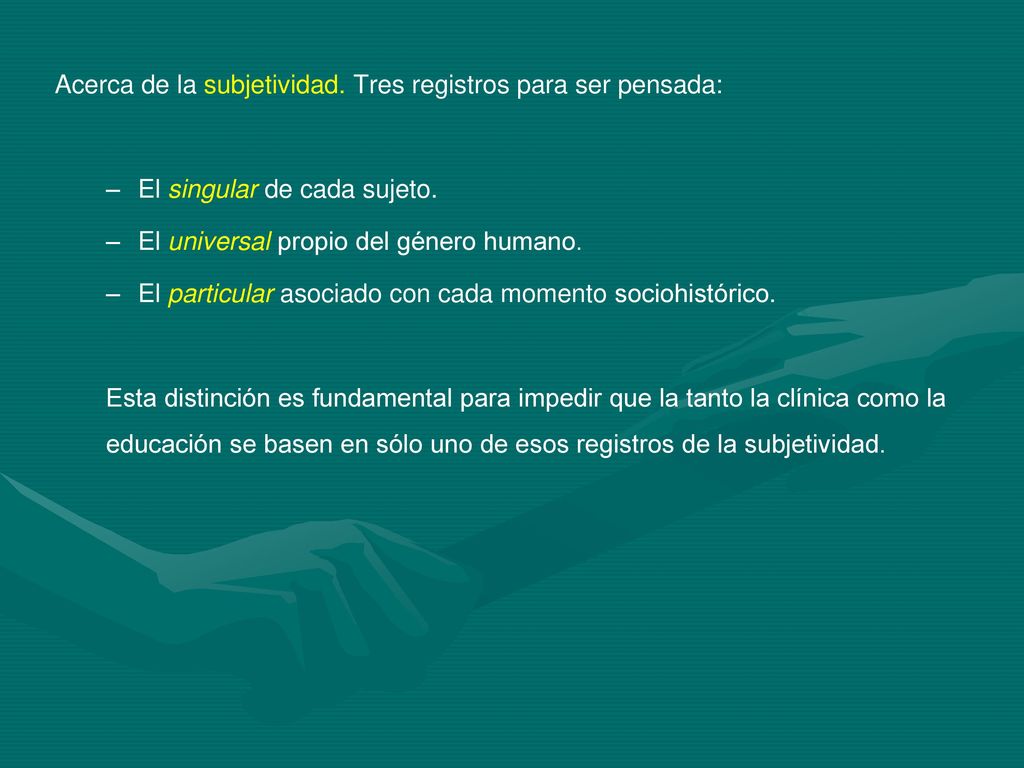 Acerca de la subjetividad. Tres registros para ser pensada:

– El singular de cada sujeto.
– El universal propio del género humano.
– El particular asociado con cada momento sociohistórico.

Esta distinción es fundamental para impedir que la tanto la clínica como la educación se basen en sólo uno de esos registros de la subjetividad.